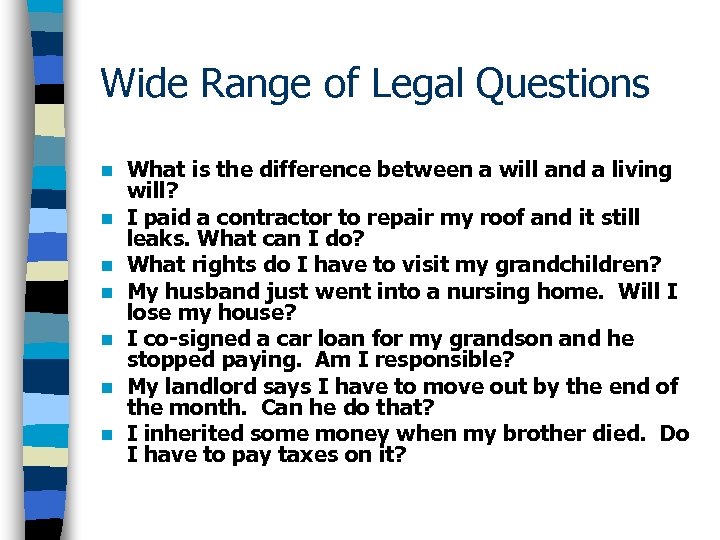 Wide Range of Legal Questions

- What is the difference between a will and a living will?
- I paid a contractor to repair my roof and it still leaks. What can I do?
- What rights do I have to visit my grandchildren?
- My husband just went into a nursing home. Will I lose my house?
- I co-signed a car loan for my grandson and he stopped paying. Am I responsible?
- My landlord says I have to move out by the end of the month. Can he do that?
- I inherited some money when my brother died. Do I have to pay taxes on it?